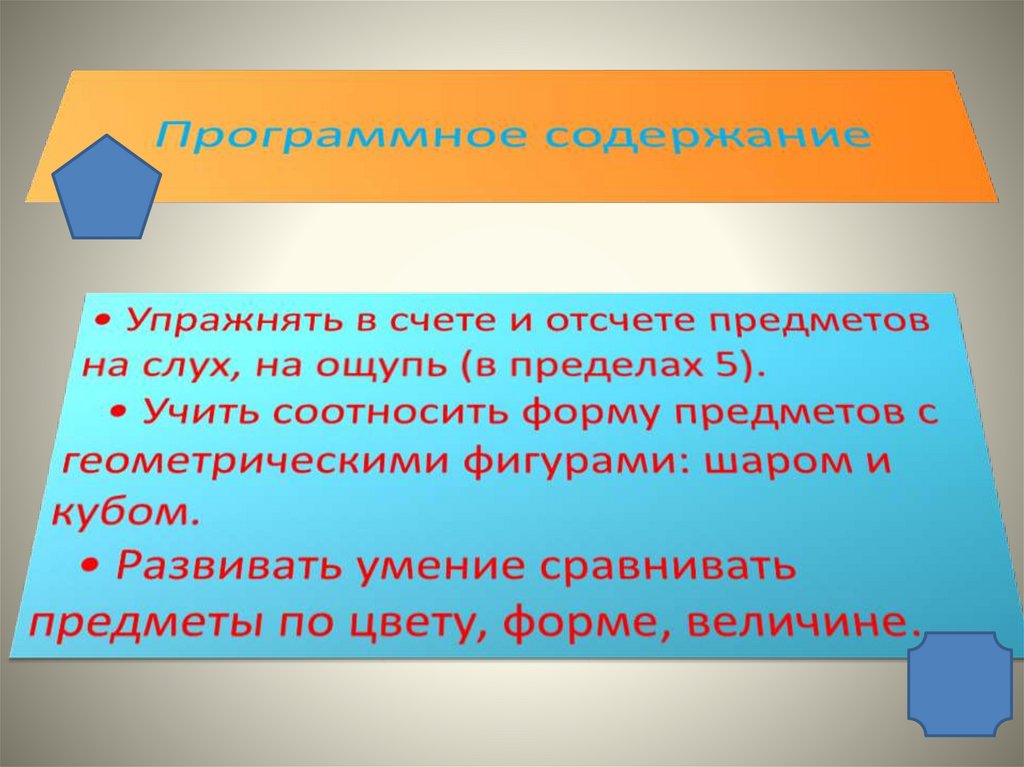 Программное содержание

• Упражнять в счете и отсчете предметов на слух, на ощупь (в пределах 5).

• Учить соотносить форму предметов с геометрическими фигурами: шаром и кубом.

• Развивать умение сравнивать предметы по цвету, форме, величине.